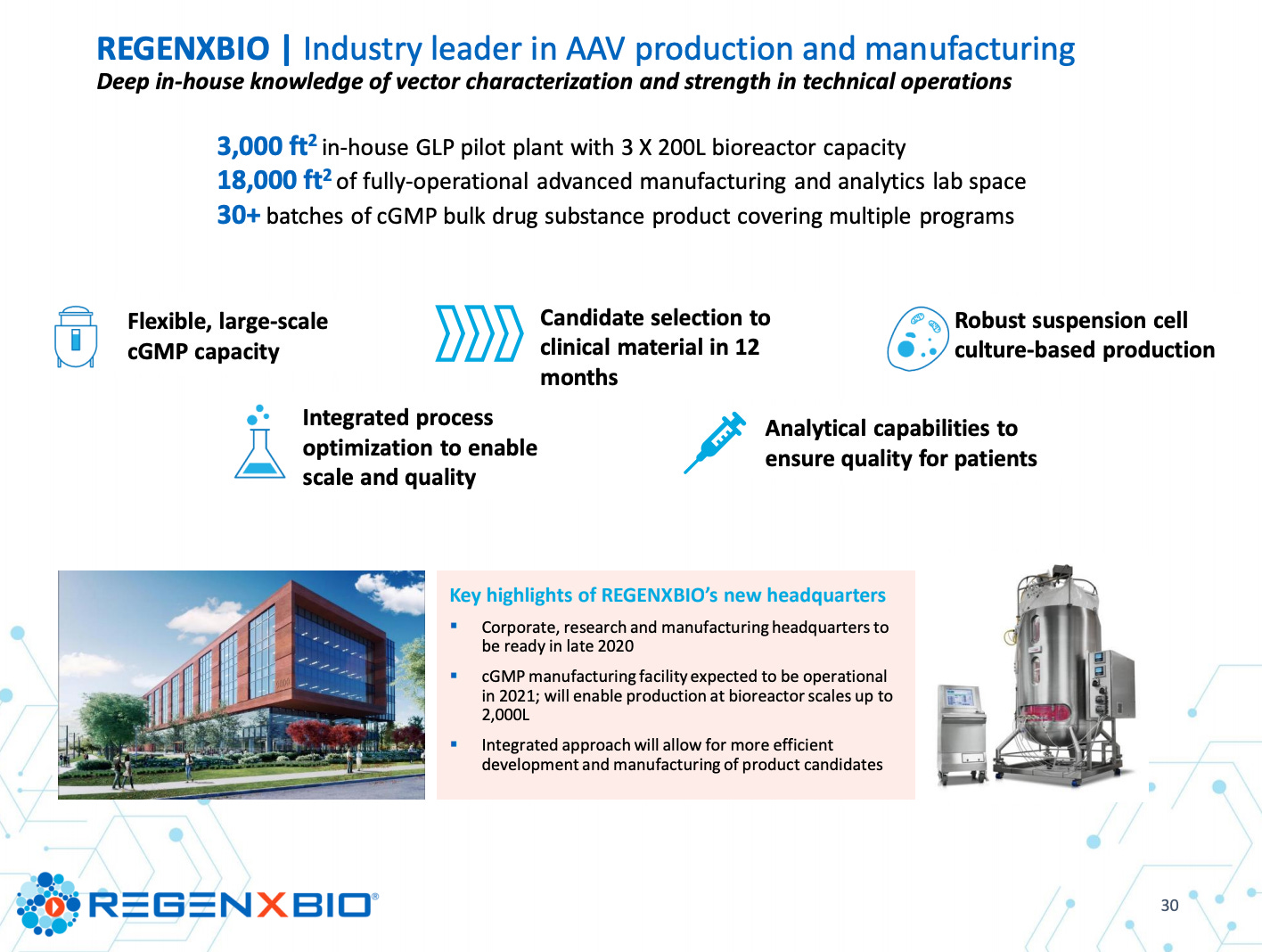 REGENXBIO | Industry leader in AAV production and manufacturing
Deep in-house knowledge of vector characterization and strength in technical operations

3,000 ft$^2$ in-house GLP pilot plant with 3 X 200L bioreactor capacity
18,000 ft$^2$ of fully-operational advanced manufacturing and analytics lab space
30+ batches of cGMP bulk drug substance product covering multiple programs

Flexible, large-scale cGMP capacity

Candidate selection to clinical material in 12 months

Robust suspension cell culture-based production

Integrated process optimization to enable scale and quality

Analytical capabilities to ensure quality for patients

Key highlights of REGENXBIO's new headquarters
▪ Corporate, research and manufacturing headquarters to be ready in late 2020
▪ cGMP manufacturing facility expected to be operational in 2021; will enable production at bioreactor scales up to 2,000L
▪ Integrated approach will allow for more efficient development and manufacturing of product candidates

REGENXBIO®

30